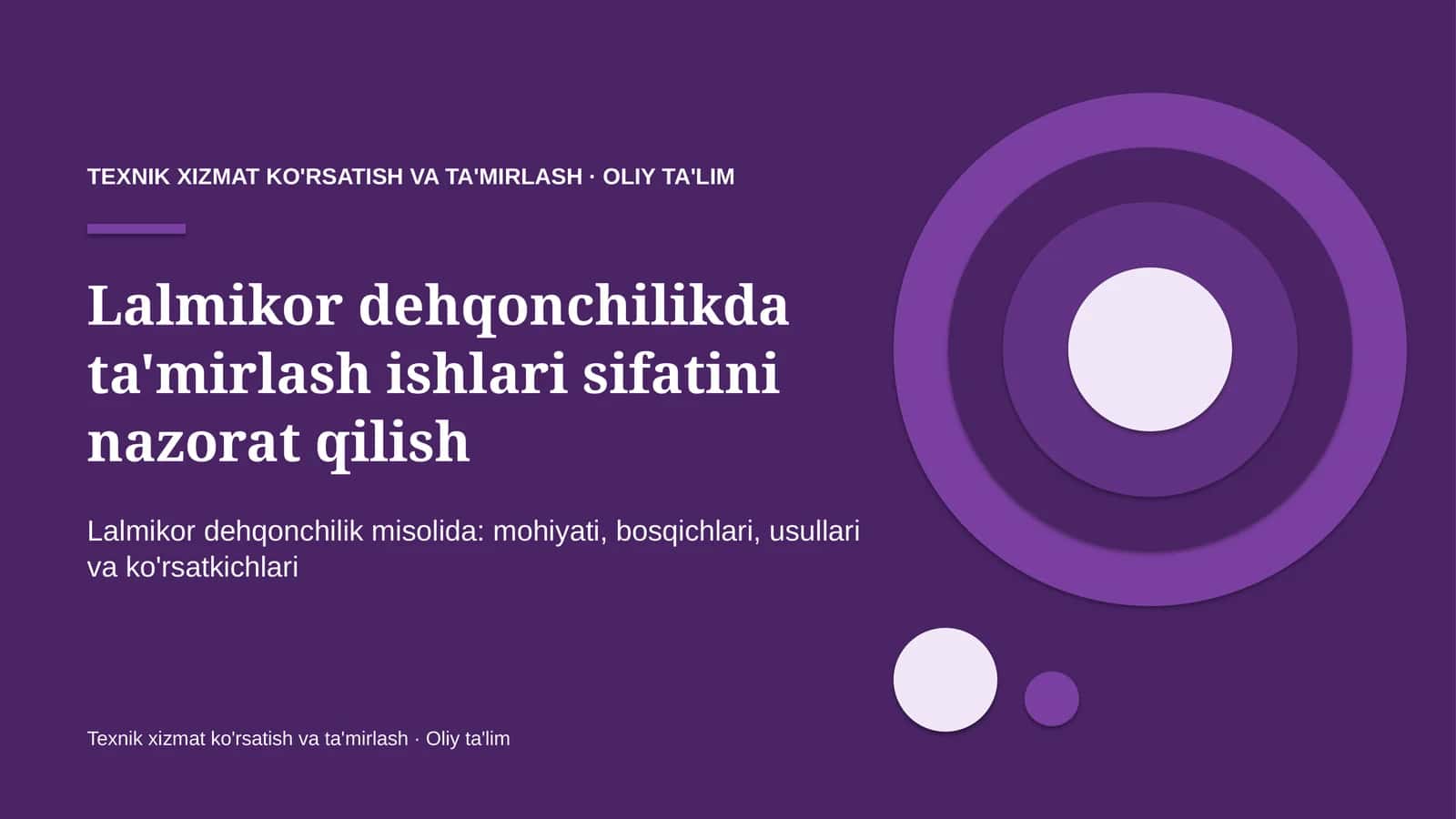 TEXNIK XIZMAT KO'RSATISH VA TA'MIRLASH · OLIY TA'LIM

Lalmikor dehqonchilikda ta'mirlash ishlari sifatini nazorat qilish

Lalmikor dehqonchilik misolida: mohiyati, bosqichlari, usullari va ko'rsatkichlari

Texnik xizmat ko'rsatish va ta'mirlash · Oliy ta'lim